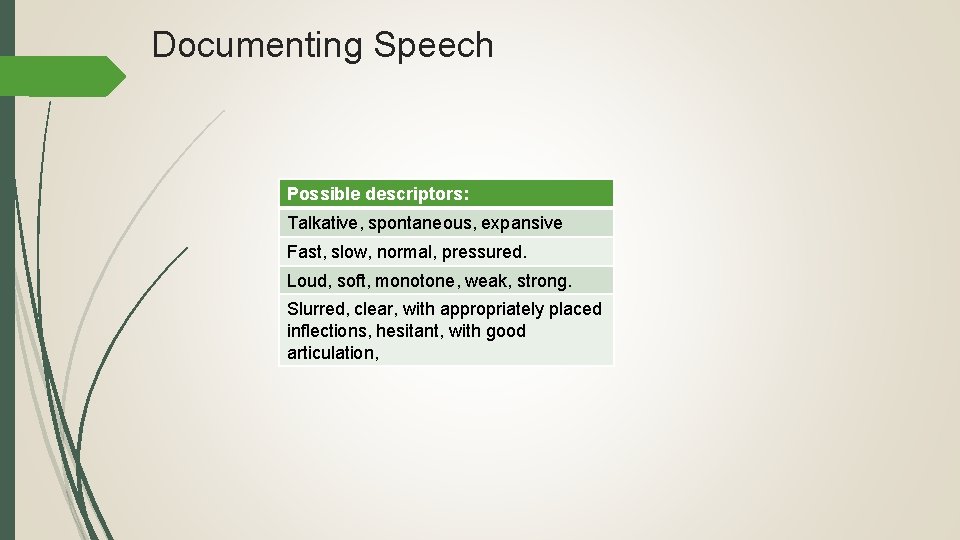 Documenting Speech

| Possible descriptors: |
|---|
| Talkative, spontaneous, expansive |
| Fast, slow, normal, pressured. |
| Loud, soft, monotone, weak, strong. |
| Slurred, clear, with appropriately placed inflections, hesitant, with good articulation, |